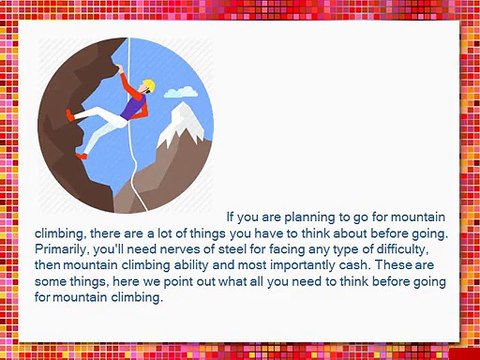 If you are planning to go for mountain climbing, there are a lot of things you have to think about before going. Primarily, you'll need nerves of steel for facing any type of difficulty, then mountain climbing ability and most importantly cash. These are some things, here we point out what all you need to think before going for mountain climbing.